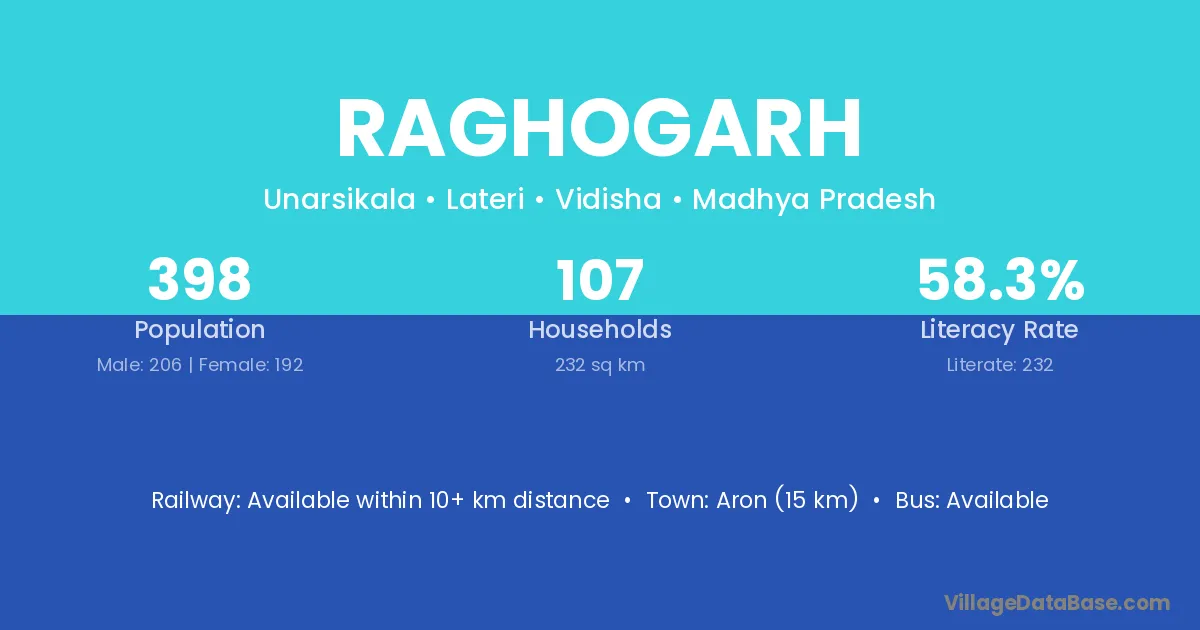 RAGHOGARH

Unarsikala • Lateri • Vidisha • Madhya Pradesh

398
Population
Male: 206 | Female: 192

107
Households
232 sq km

58.3%
Literacy Rate
Literate: 232

Railway: Available within 10+ km distance • Town: Aron (15 km) • Bus: Available

VillageDataBase.com